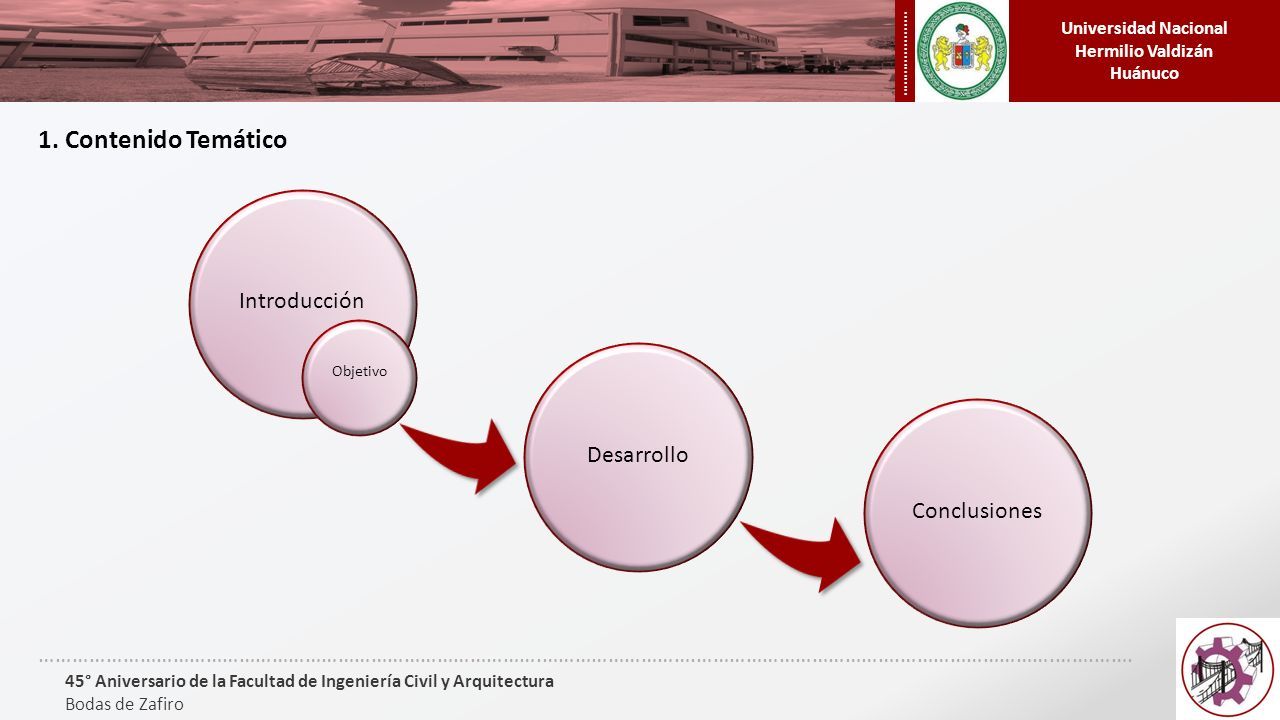 Universidad Nacional
Hermilio Valdizán
Huánuco

1. Contenido Temático

Introducción

Objetivo

Desarrollo

Conclusiones

45° Aniversario de la Facultad de Ingeniería Civil y Arquitectura
Bodas de Zafiro